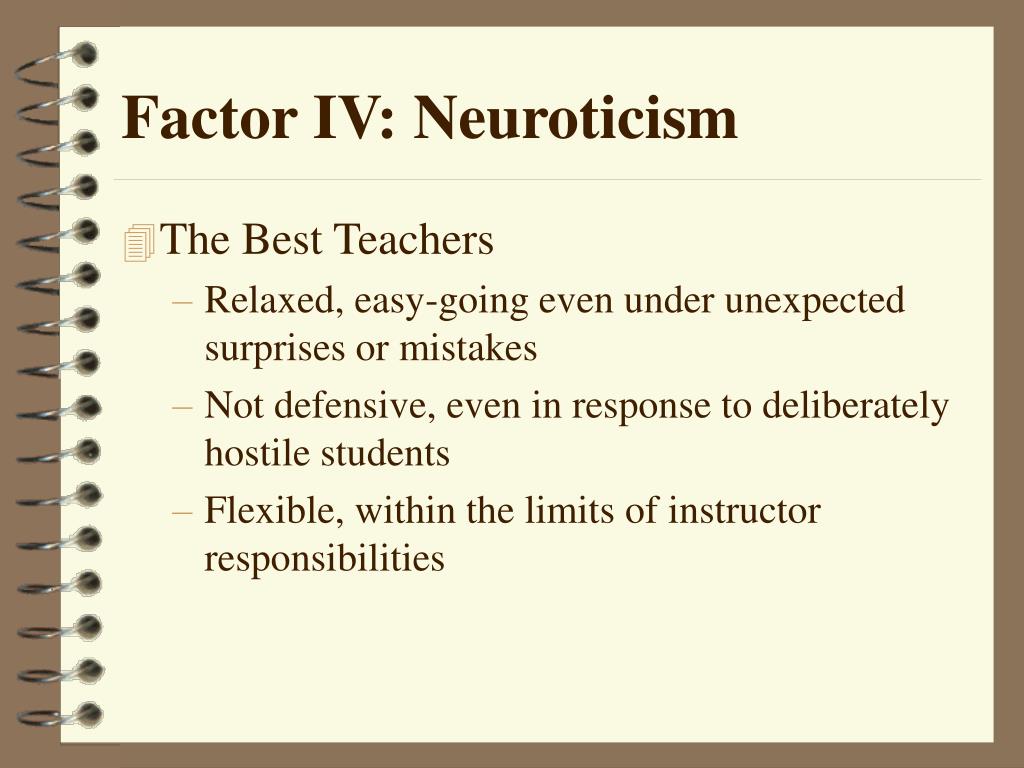 Factor IV: Neuroticism

The Best Teachers

– Relaxed, easy-going even under unexpected surprises or mistakes

– Not defensive, even in response to deliberately hostile students

– Flexible, within the limits of instructor responsibilities